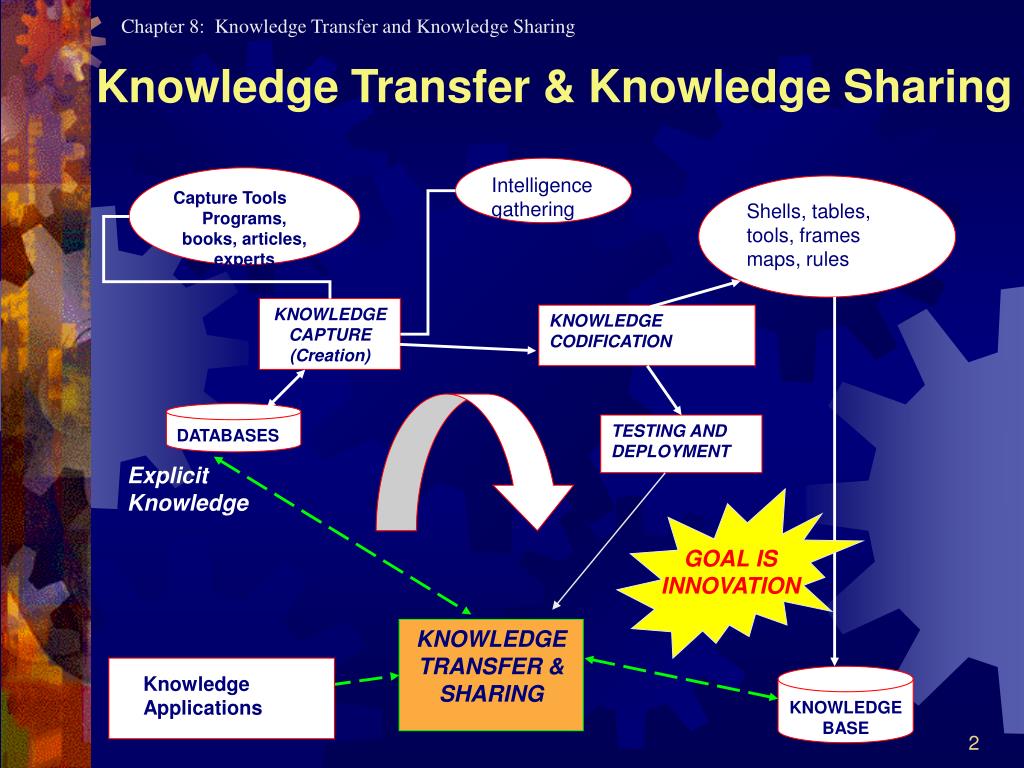 Chapter 8: Knowledge Transfer and Knowledge Sharing

Knowledge Transfer & Knowledge Sharing

Capture Tools Programs, books, articles, experts

Intelligence gathering

Shells, tables, tools, frames maps, rules

KNOWLEDGE CAPTURE (Creation)

KNOWLEDGE CODIFICATION

DATABASES

TESTING AND DEPLOYMENT

Explicit Knowledge

GOAL IS INNOVATION

KNOWLEDGE TRANSFER & SHARING

Knowledge Applications

KNOWLEDGE BASE

2